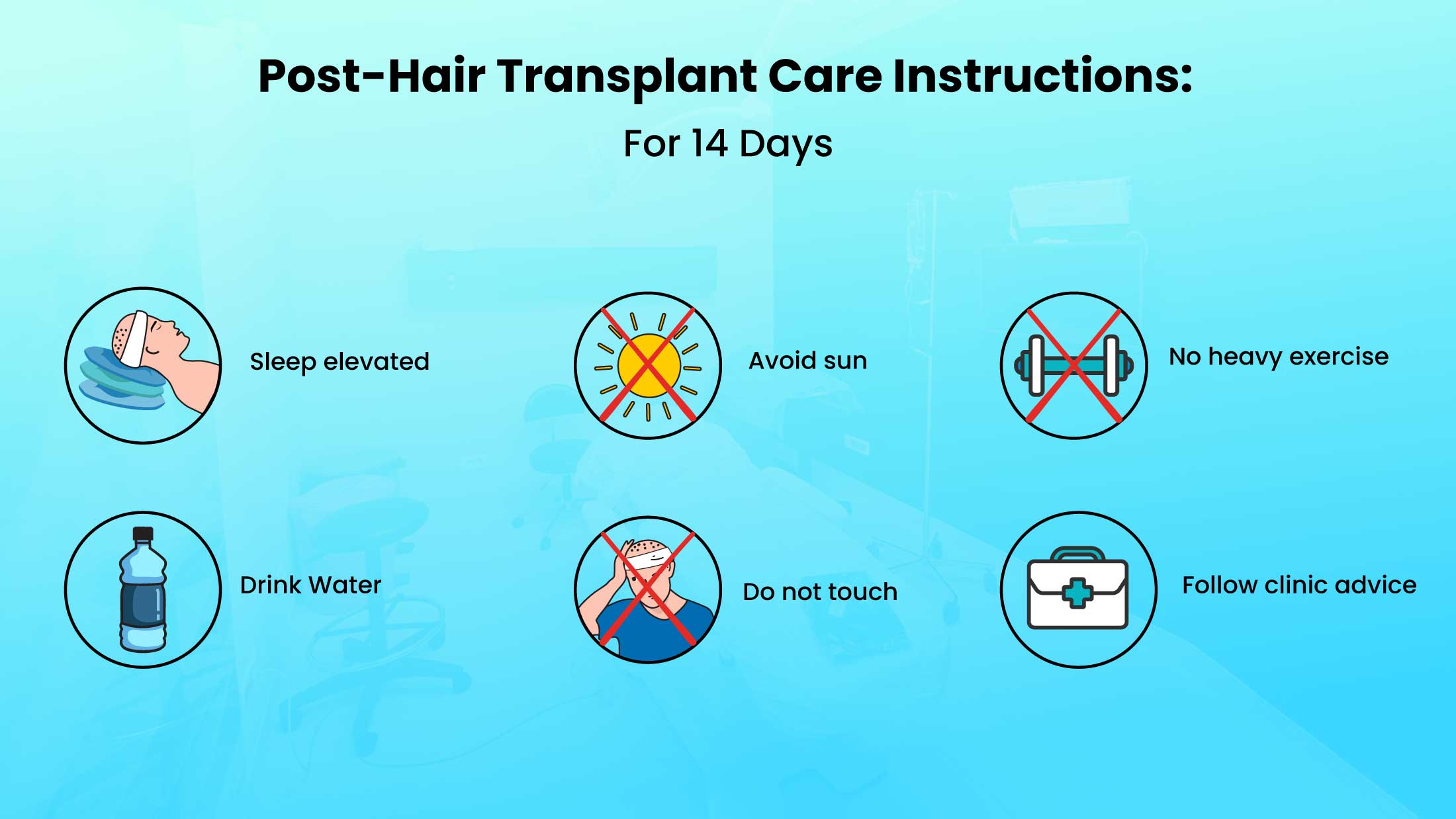 Post-Hair Transplant Care Instructions:

For 14 Days

Sleep elevated

Avoid sun

No heavy exercise

Drink Water

Do not touch

Follow clinic advice